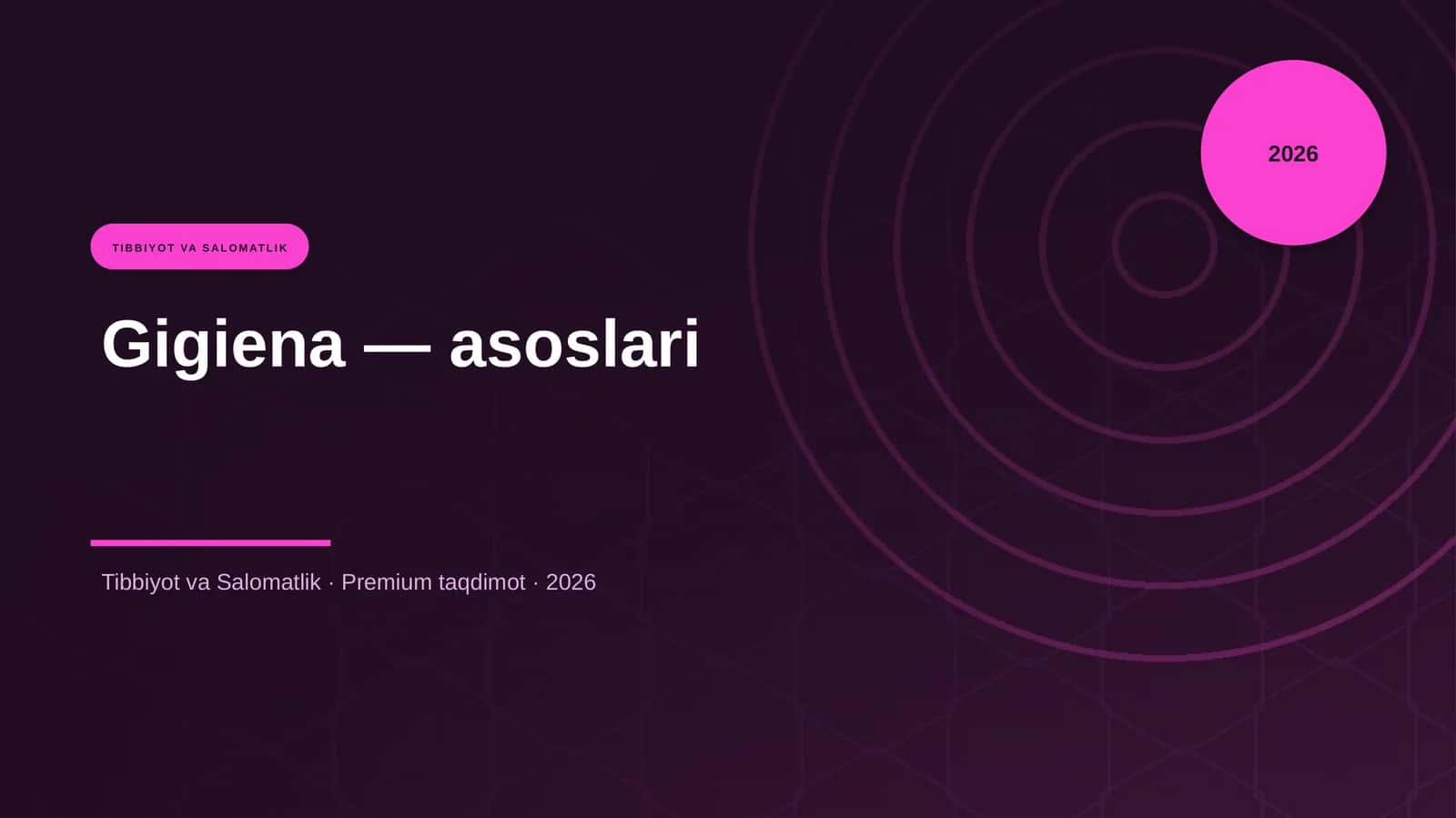 2026

TIBBIYOT VA SALOMATLIK

Gigiena — asoslari

Tibbiyot va Salomatlik · Premium taqdimot · 2026